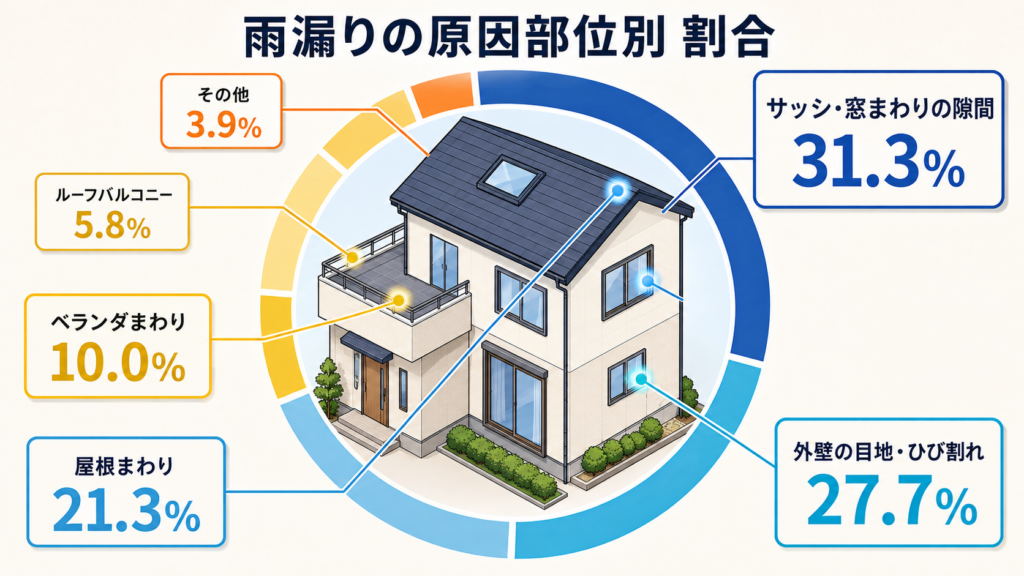 雨漏りの原因部位別 割合

その他
3.9%

ルーフバルコニー
5.8%

ベランダまわり
10.0%

屋根まわり
21.3%

サッシ・窓まわりの隙間
31.3%

外壁の目地・ひび割れ
27.7%